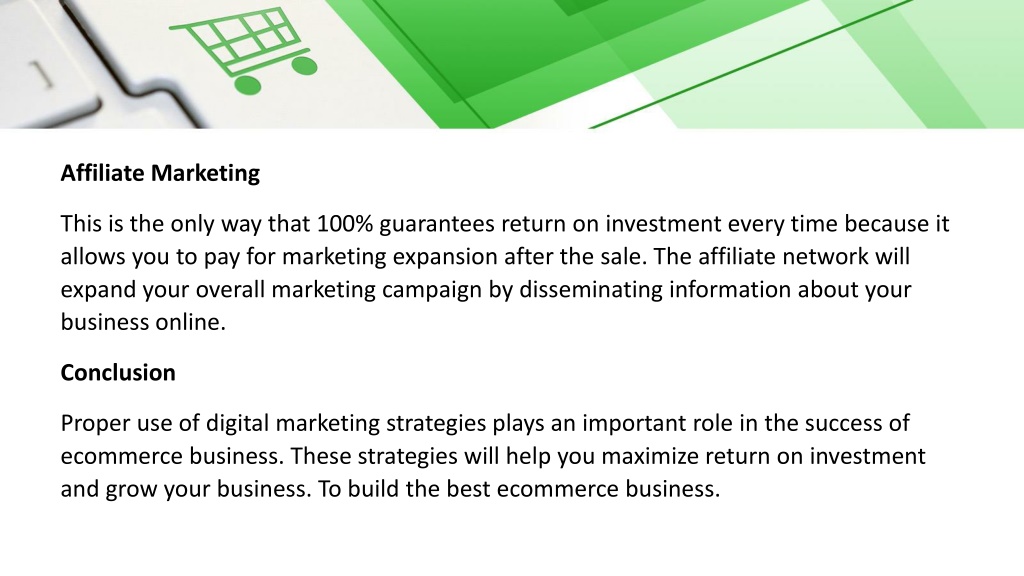 Affiliate Marketing

This is the only way that 100% guarantees return on investment every time because it allows you to pay for marketing expansion after the sale. The affiliate network will expand your overall marketing campaign by disseminating information about your business online.

Conclusion

Proper use of digital marketing strategies plays an important role in the success of ecommerce business. These strategies will help you maximize return on investment and grow your business. To build the best ecommerce business.